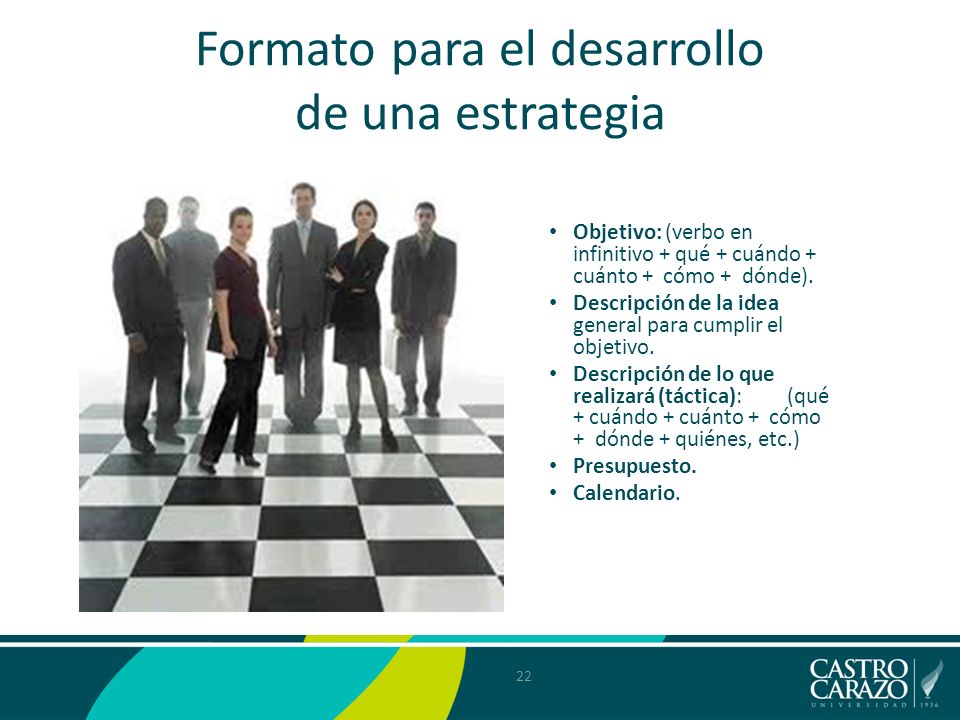 Formato para el desarrollo de una estrategia

• Objetivo: (verbo en infinitivo + qué + cuándo + cuánto + cómo + dónde).
• Descripción de la idea general para cumplir el objetivo.
• Descripción de lo que realizará (táctica): (qué + cuándo + cuánto + cómo + dónde + quiénes, etc.)
• Presupuesto.
• Calendario.

22

CASTRO CARAZO
UNIVERSIDAD 1936